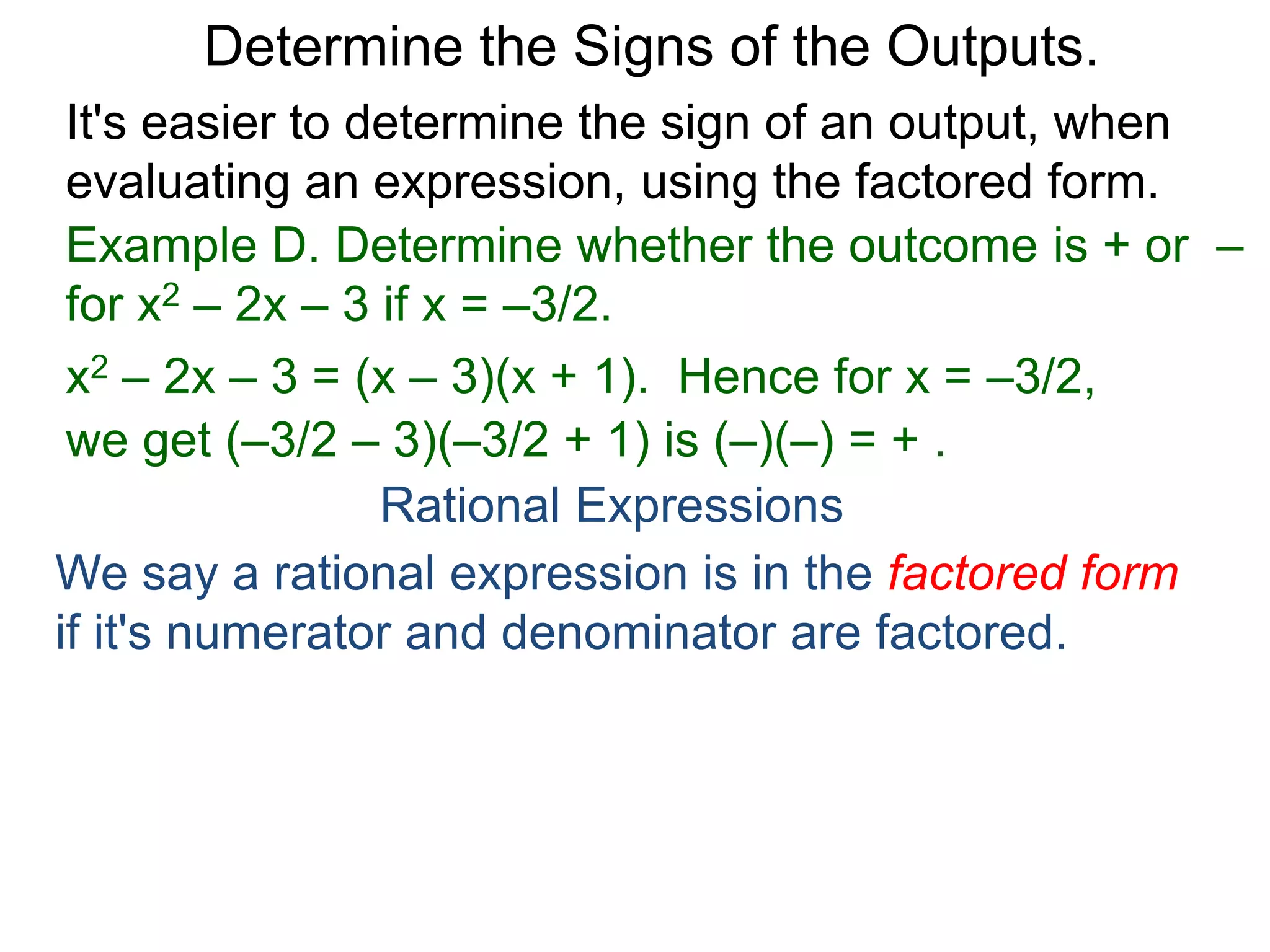 Determine the Signs of the Outputs.

It's easier to determine the sign of an output, when evaluating an expression, using the factored form.

Example D. Determine whether the outcome is + or – for $x^2 – 2x – 3$ if $x = –3/2$.

$x^2 – 2x – 3 = (x – 3)(x + 1)$. Hence for $x = –3/2$, we get $(–3/2 – 3)(–3/2 + 1)$ is $(–)(–) = +$ .

Rational Expressions

We say a rational expression is in the factored form if it's numerator and denominator are factored.